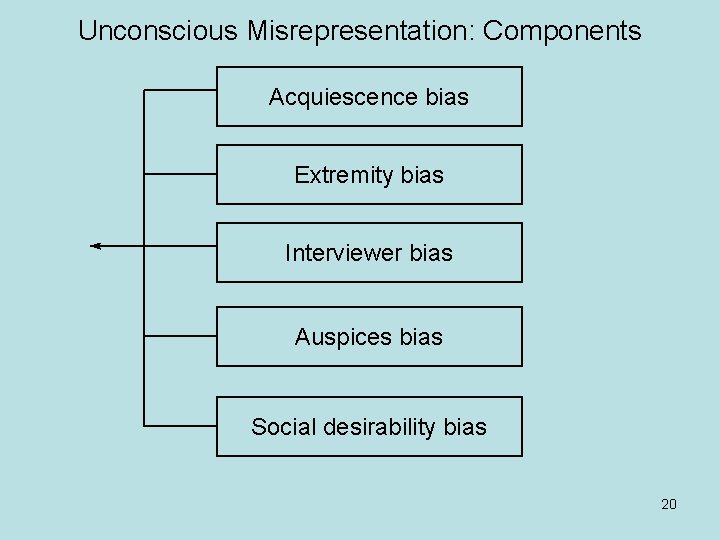 Unconscious Misrepresentation: Components

Acquiescence bias

Extremity bias

Interviewer bias

Auspices bias

Social desirability bias

20